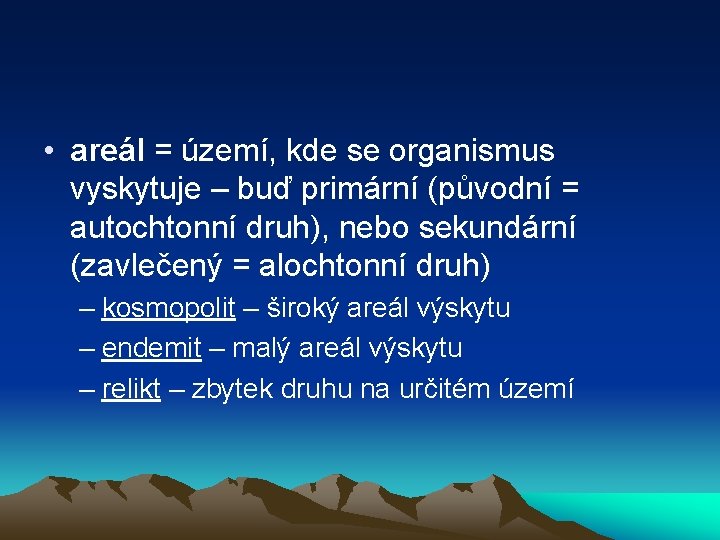 • areál = území, kde se organismus vyskytuje – buď primární (původní = autochtonní druh), nebo sekundární (zavlečený = alochtonní druh)

– kosmopolit – široký areál výskytu

– endemit – malý areál výskytu

– relikt – zbytek druhu na určitém území